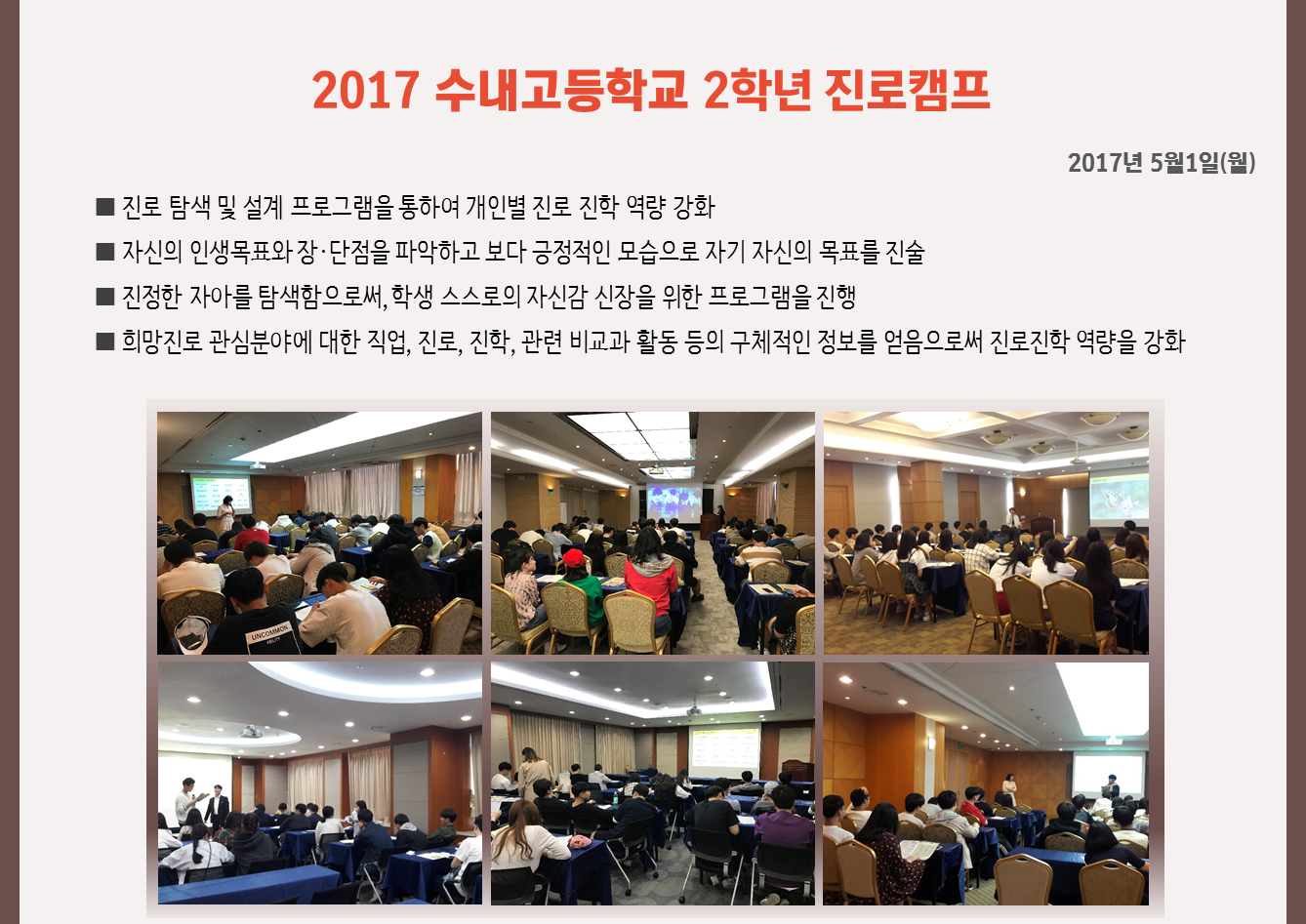 2017 수내고등학교 2학년 진로캠프

2017년 5월1일(월)

■ 진로 탐색 및 설계 프로그램을 통하여 개인별 진로 진학 역량 강화

■ 자신의 인생목표와 장·단점을 파악하고 보다 긍정적인 모습으로 자기 자신의 목표를 진술

■ 진정한 자아를 탐색함으로써, 학생 스스로의 자신감 신장을 위한 프로그램을 진행

■ 희망진로 관심분야에 대한 직업, 진로, 진학, 관련 비교과 활동 등의 구체적인 정보를 얻음으로써 진로진학 역량을 강화

UNCOMMON